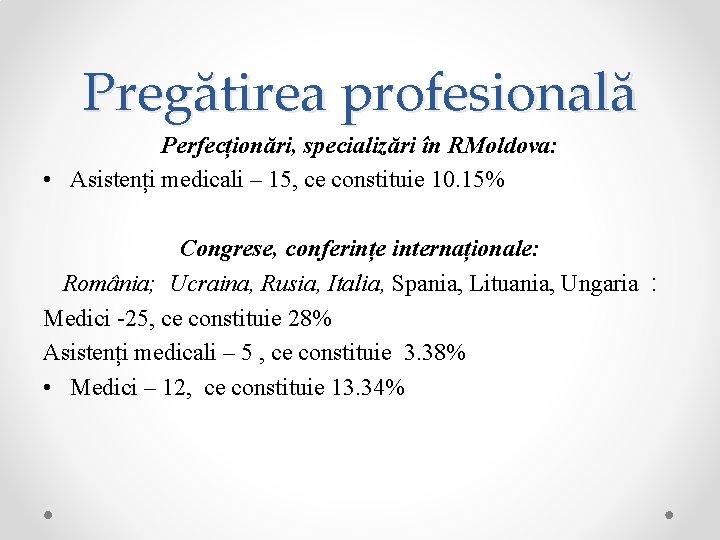 Pregătirea profesională

Perfecționări, specializări în RMoldova:

• Asistenți medicali – 15, ce constituie 10.15%

Congrese, conferințe internaționale:

România; Ucraina, Rusia, Italia, Spania, Lituania, Ungaria :

Medici -25, ce constituie 28%

Asistenți medicali – 5 , ce constituie 3.38%

• Medici – 12, ce constituie 13.34%